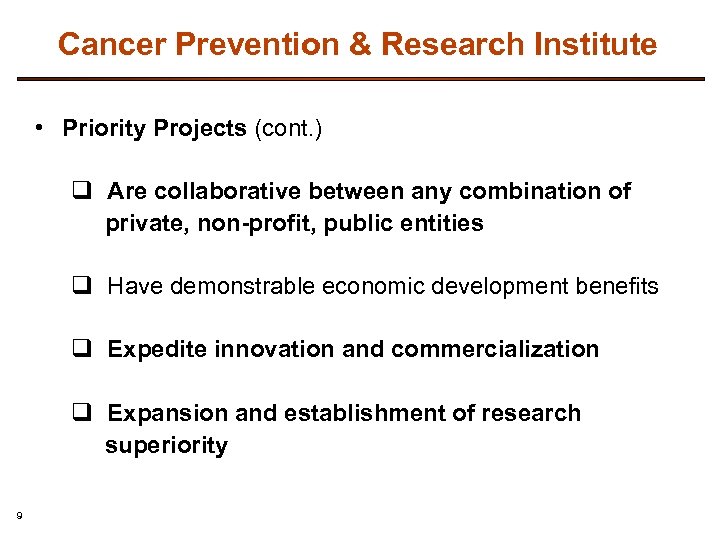 Cancer Prevention & Research Institute

• Priority Projects (cont.)

❑ Are collaborative between any combination of private, non-profit, public entities

❑ Have demonstrable economic development benefits

❑ Expedite innovation and commercialization

❑ Expansion and establishment of research superiority

9